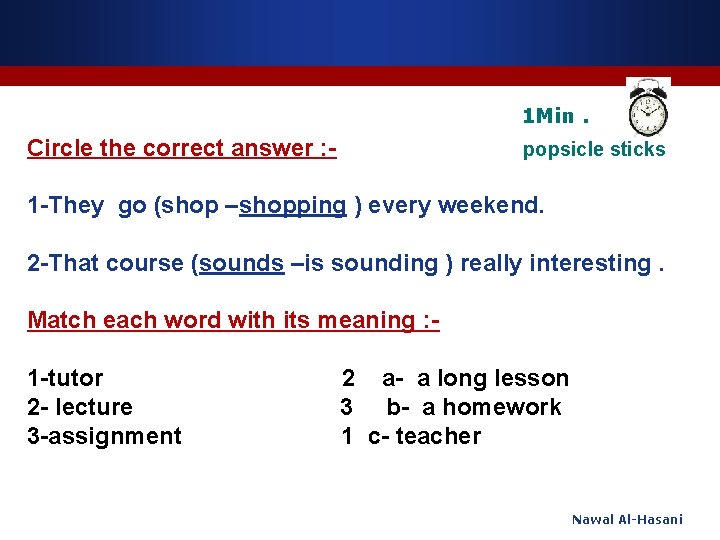 1Min .

popsicle sticks

Circle the correct answer :-

1-They go (shop –shopping ) every weekend.

2-That course (sounds –is sounding ) really interesting .

Match each word with its meaning :-

1-tutor 2 a- a long lesson
2- lecture 3 b- a homework
3-assignment 1 c- teacher

Nawal Al-Hasani